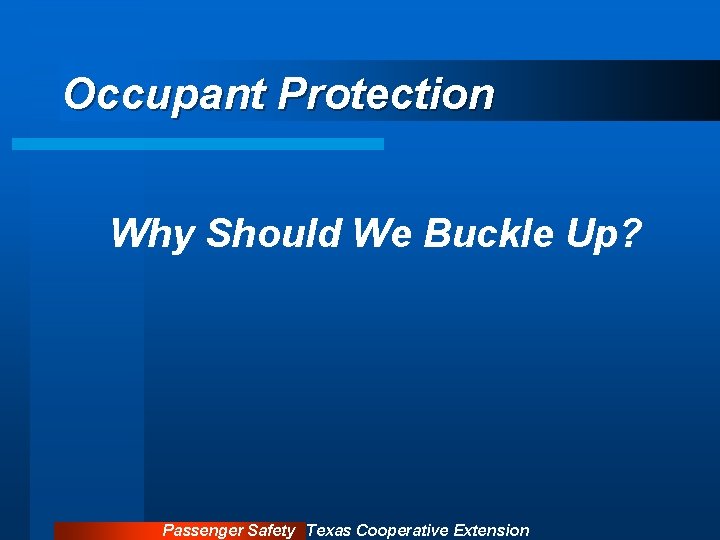 Occupant Protection

Why Should We Buckle Up?

Passenger Safety Texas Cooperative Extension